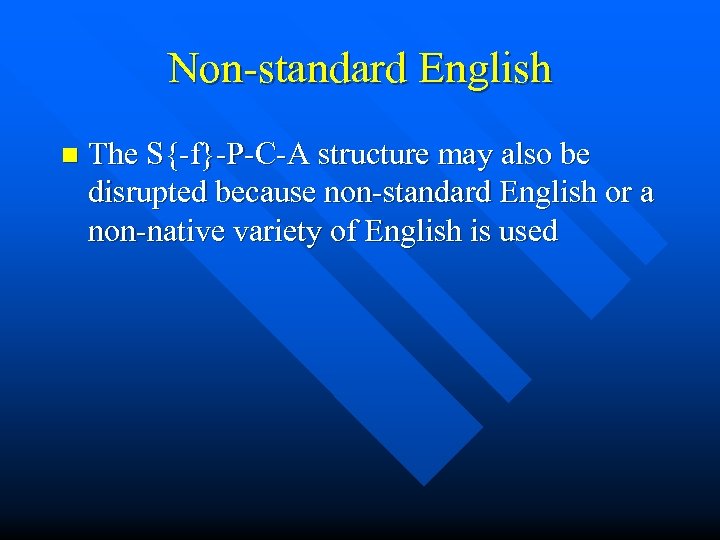 Non-standard English

The S{-f}-P-C-A structure may also be disrupted because non-standard English or a non-native variety of English is used